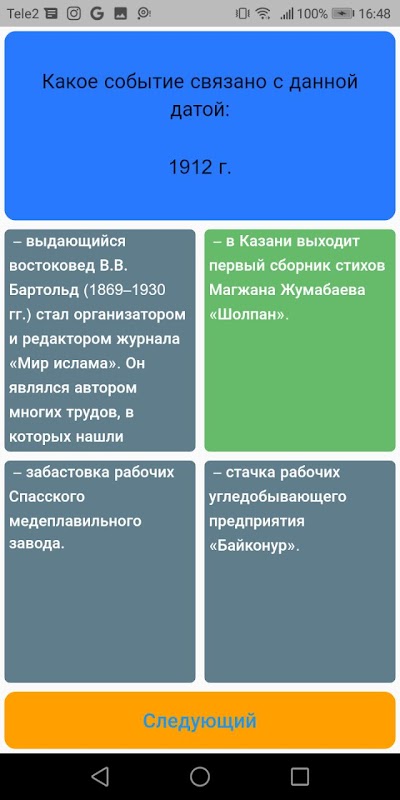 Tele2 100% 16:48

Какое событие связано с данной датой:

1912 г.

– выдающийся востоковед В.В. Бартольд (1869–1930 гг.) стал организатором и редактором журнала «Мир ислама». Он являлся автором многих трудов, в которых нашли

– в Казани выходит первый сборник стихов Магжана Жумабаева «Шолпан».

– забастовка рабочих Спасского медеплавильного завода.

– стачка рабочих угледобывающего предприятия «Байконур».

Следующий